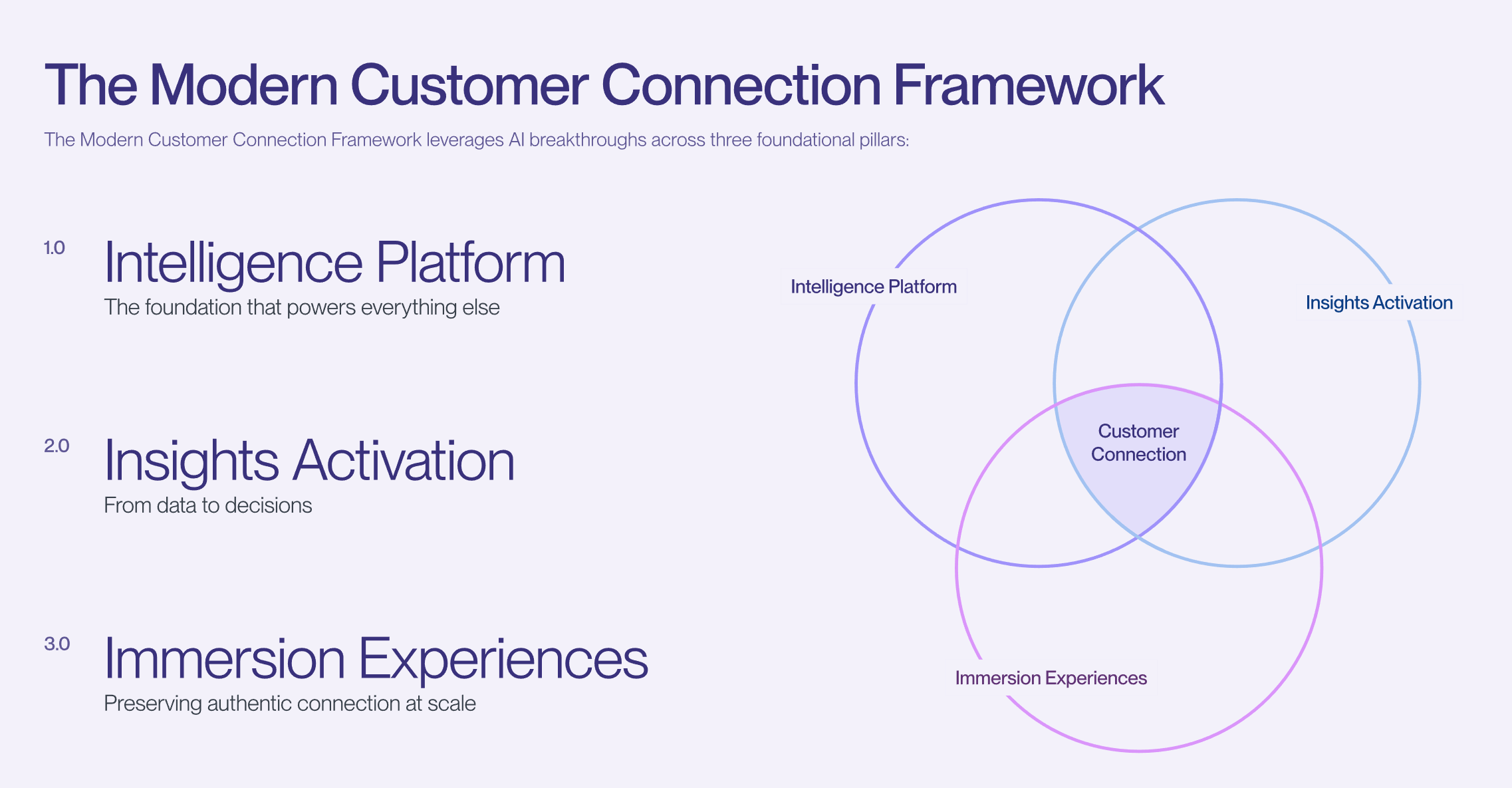 The Modern Customer Connection Framework

The Modern Customer Connection Framework leverages AI breakthroughs across three foundational pillars:

1.0
Intelligence Platform
The foundation that powers everything else

2.0
Insights Activation
From data to decisions

3.0
Immersion Experiences
Preserving authentic connection at scale

Intelligence Platform

Insights Activation

Customer Connection

Immersion Experiences